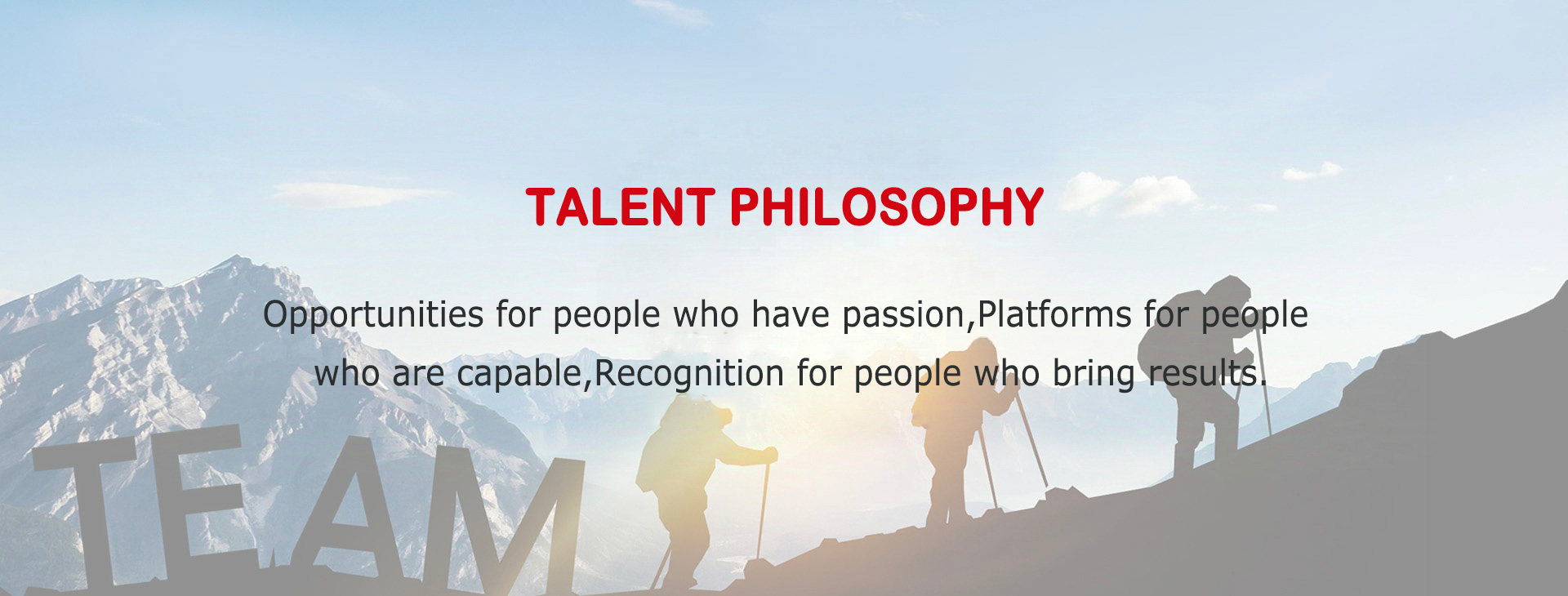 TALENT PHILOSOPHY

Opportunities for people who have passion,Platforms for people who are capable,Recognition for people who bring results.

TEAM